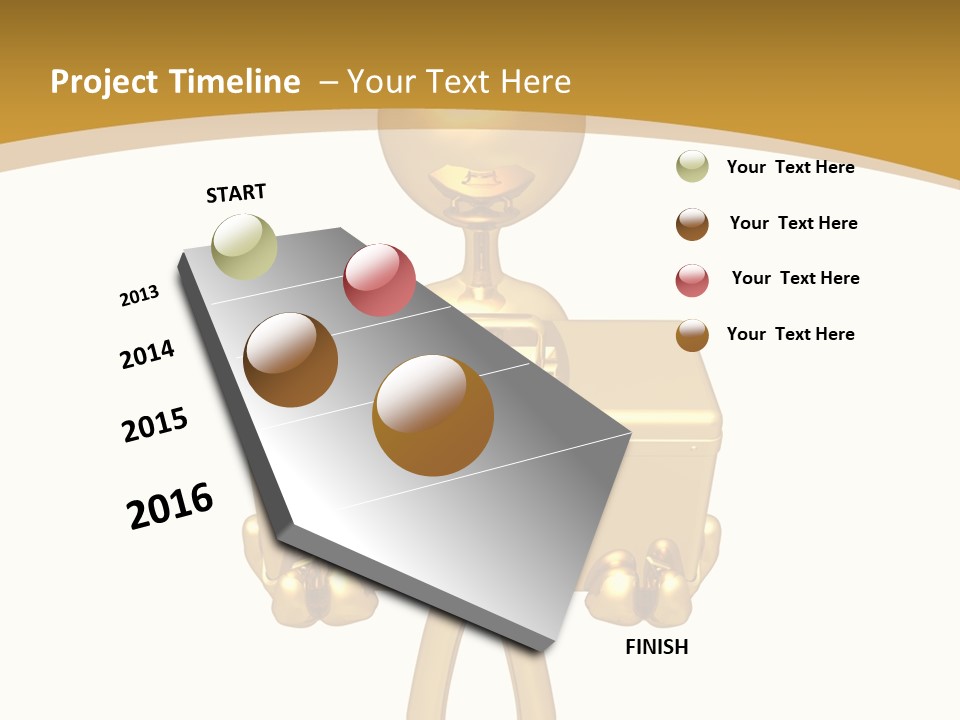 Project Timeline – Your Text Here

START

2013

2014

2015

2016

FINISH

Your Text Here

Your Text Here

Your Text Here

Your Text Here